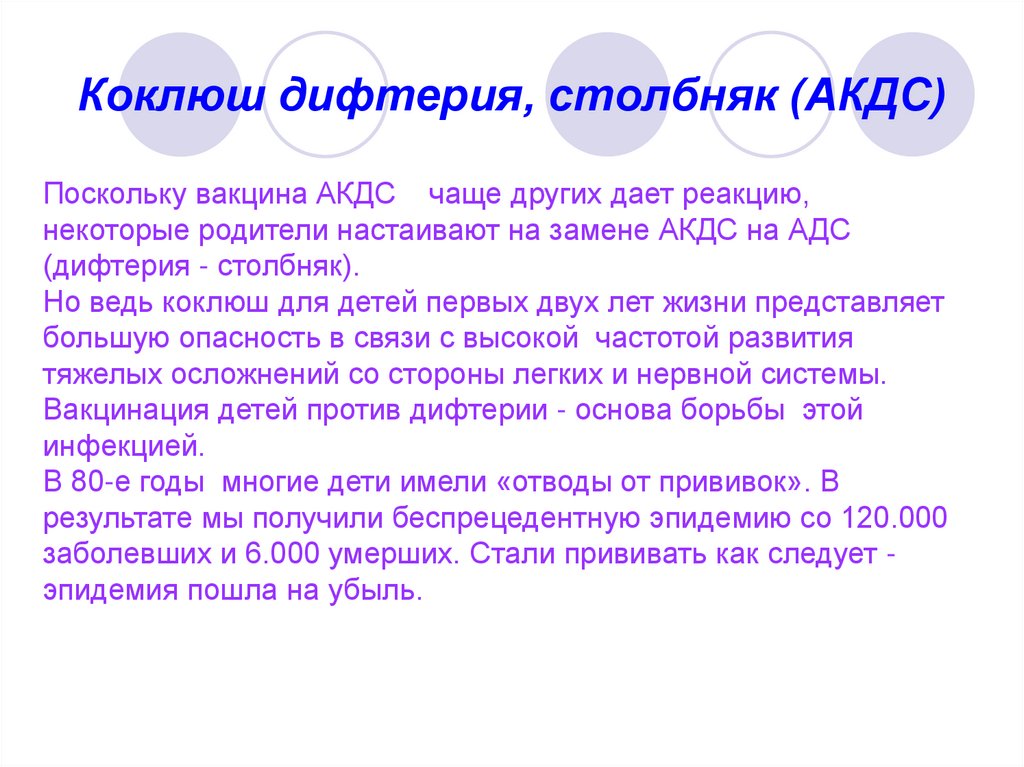 Коклюш дифтерия, столбняк (АКДС)

Поскольку вакцина АКДС чаще других дает реакцию, некоторые родители настаивают на замене АКДС на АДС (дифтерия - столбняк).
Но ведь коклюш для детей первых двух лет жизни представляет большую опасность в связи с высокой частотой развития тяжелых осложнений со стороны легких и нервной системы.
Вакцинация детей против дифтерии - основа борьбы этой инфекцией.
В 80-е годы многие дети имели «отводы от прививок». В результате мы получили беспрецедентную эпидемию со 120.000 заболевших и 6.000 умерших. Стали прививать как следует - эпидемия пошла на убыль.